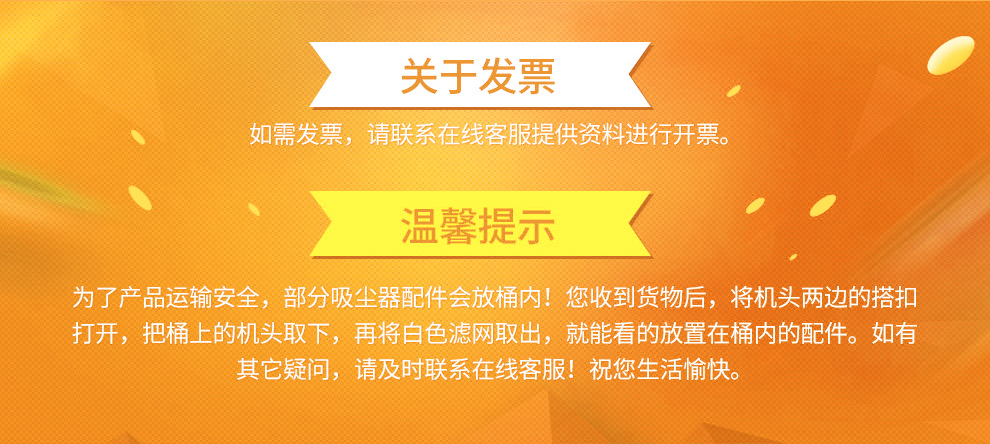 关于发票

如需发票，请联系在线客服提供资料进行开票。

温馨提示

为了产品运输安全，部分吸尘器配件会放桶内！您收到货物后，将机头两边的搭扣打开，把桶上的机头取下，再将白色滤网取出，就能看的放置在桶内的配件。如有其它疑问，请及时联系在线客服！祝您生活愉快。